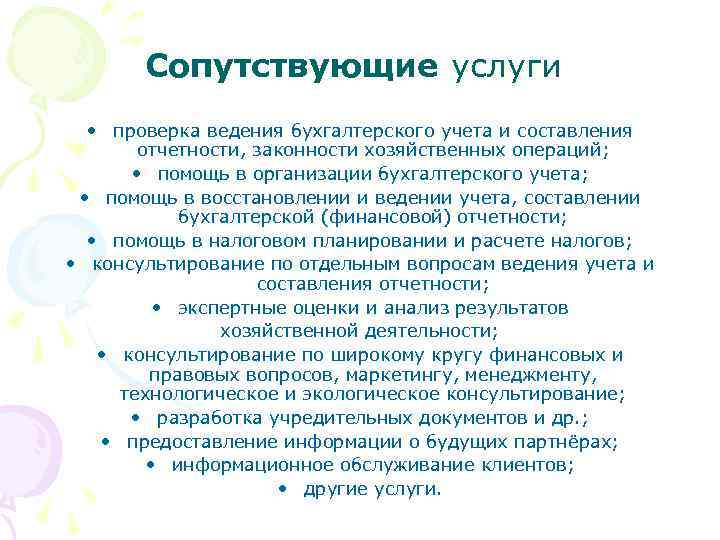 Сопутствующие услуги

• проверка ведения бухгалтерского учета и составления отчетности, законности хозяйственных операций;
• помощь в организации бухгалтерского учета;
• помощь в восстановлении и ведении учета, составлении бухгалтерской (финансовой) отчетности;
• помощь в налоговом планировании и расчете налогов;
• консультирование по отдельным вопросам ведения учета и составления отчетности;
• экспертные оценки и анализ результатов хозяйственной деятельности;
• консультирование по широкому кругу финансовых и правовых вопросов, маркетингу, менеджменту, технологическое и экологическое консультирование;
• разработка учредительных документов и др.;
• предоставление информации о будущих партнёрах;
• информационное обслуживание клиентов;
• другие услуги.